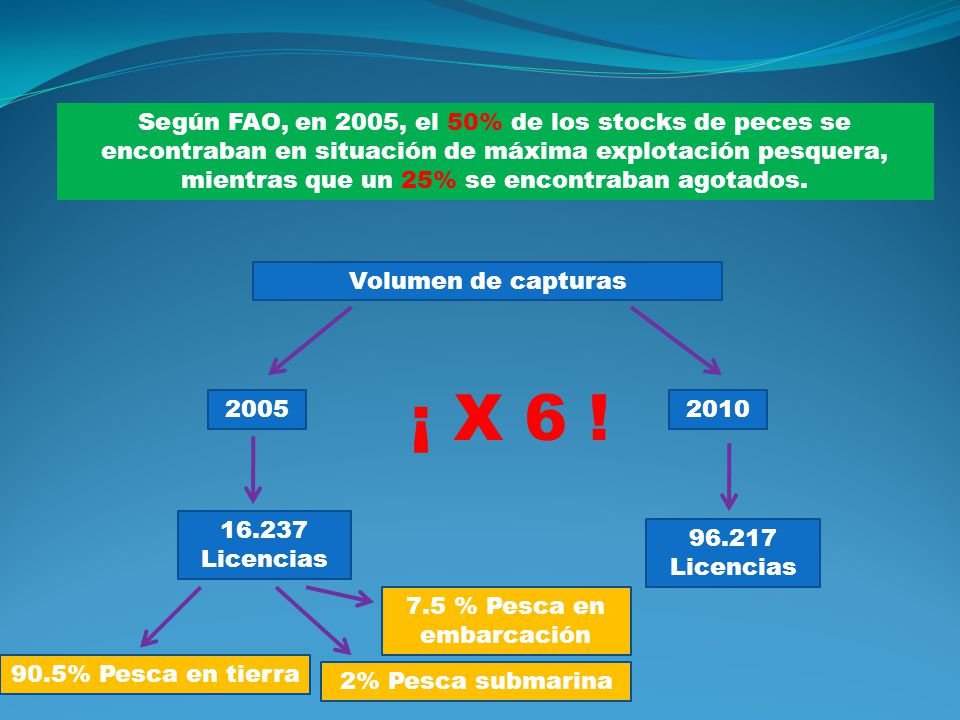 Según FAO, en 2005, el 50% de los stocks de peces se encontraban en situación de máxima explotación pesquera, mientras que un 25% se encontraban agotados.

Volumen de capturas

2005

¡ X 6 !

2010

16.237 Licencias

96.217 Licencias

7.5 % Pesca en embarcación

90.5% Pesca en tierra

2% Pesca submarina